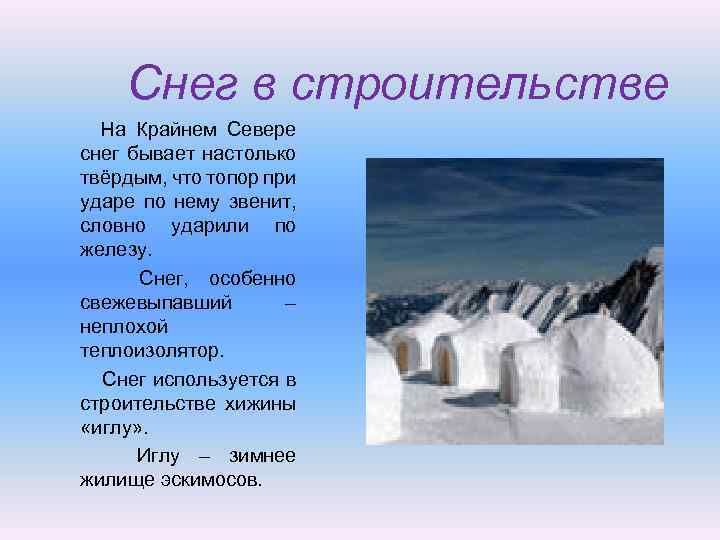 Снег в строительстве

На Крайнем Севере снег бывает настолько твёрдым, что топор при ударе по нему звенит, словно ударили по железу.

Снег, особенно свежевыпавший – неплохой теплоизолятор.

Снег используется в строительстве хижины «иглу».

Иглу – зимнее жилище эскимосов.